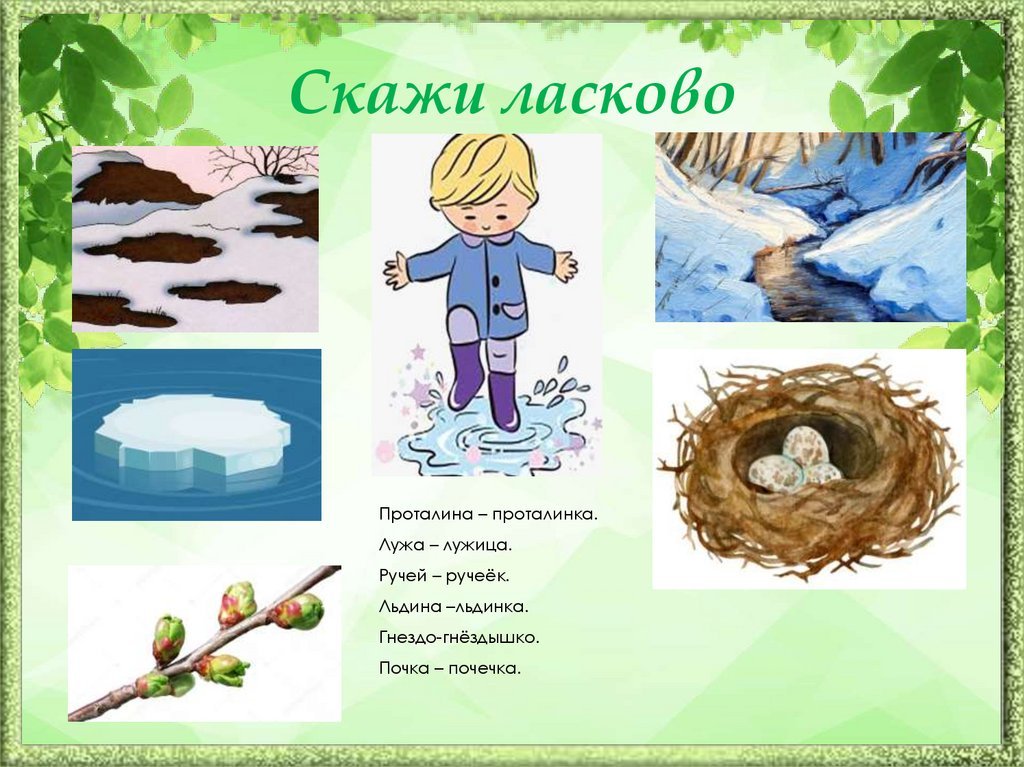 Скажи ласково

Проталина – проталинка.
Лужа – лужица.
Ручей – ручеёк.
Льдина –льдинка.
Гнездо-гнёздышко.
Почка – почечка.